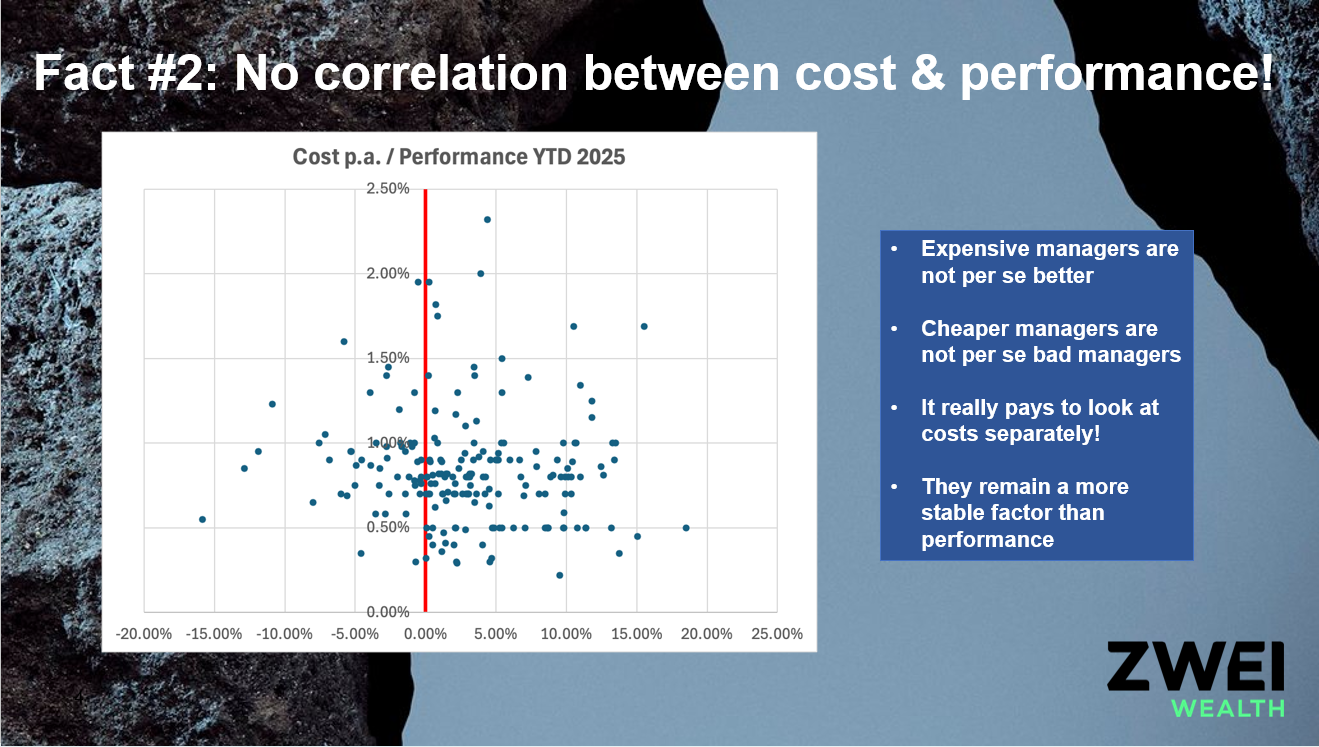 Fact #2: No correlation between cost & performance!

Cost p.a. / Performance YTD 2025

2.50%
2.00%
1.50%
1.00%
0.50%
0.00%

-20.00% -15.00% -10.00% -5.00% 0.00% 5.00% 10.00% 15.00% 20.00% 25.00%

• Expensive managers are not per se better

• Cheaper managers are not per se bad managers

• It really pays to look at costs separately!

• They remain a more stable factor than performance

ZWEI
WEALTH